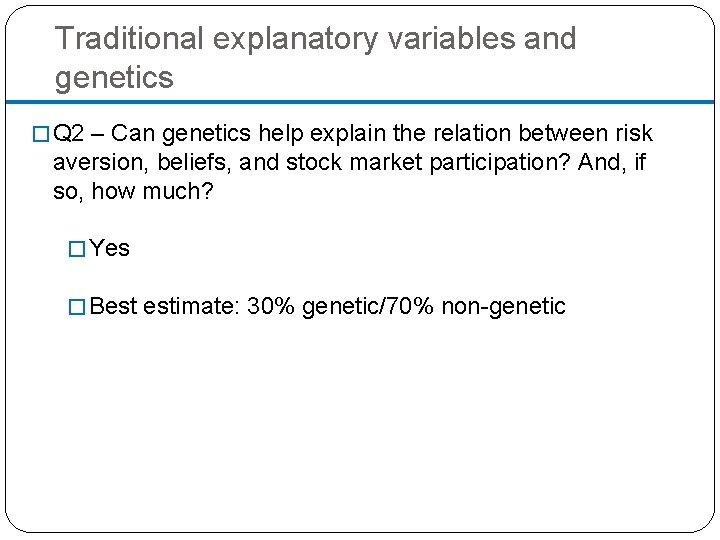 Traditional explanatory variables and genetics

Q2 – Can genetics help explain the relation between risk aversion, beliefs, and stock market participation? And, if so, how much?

Yes

Best estimate: 30% genetic/70% non-genetic